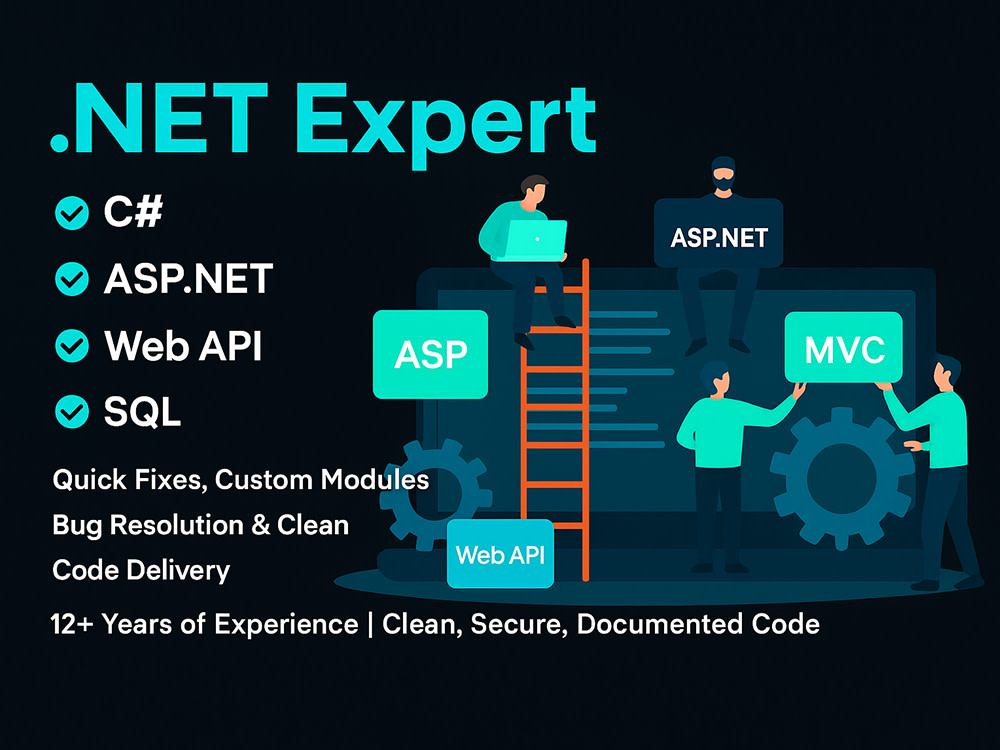 .NET Expert

C#

ASP.NET

Web API

SQL

Quick Fixes, Custom Modules
Bug Resolution & Clean
Code Delivery

12+ Years of Experience | Clean, Secure, Documented Code

ASP.NET

ASP

MVC

Web API